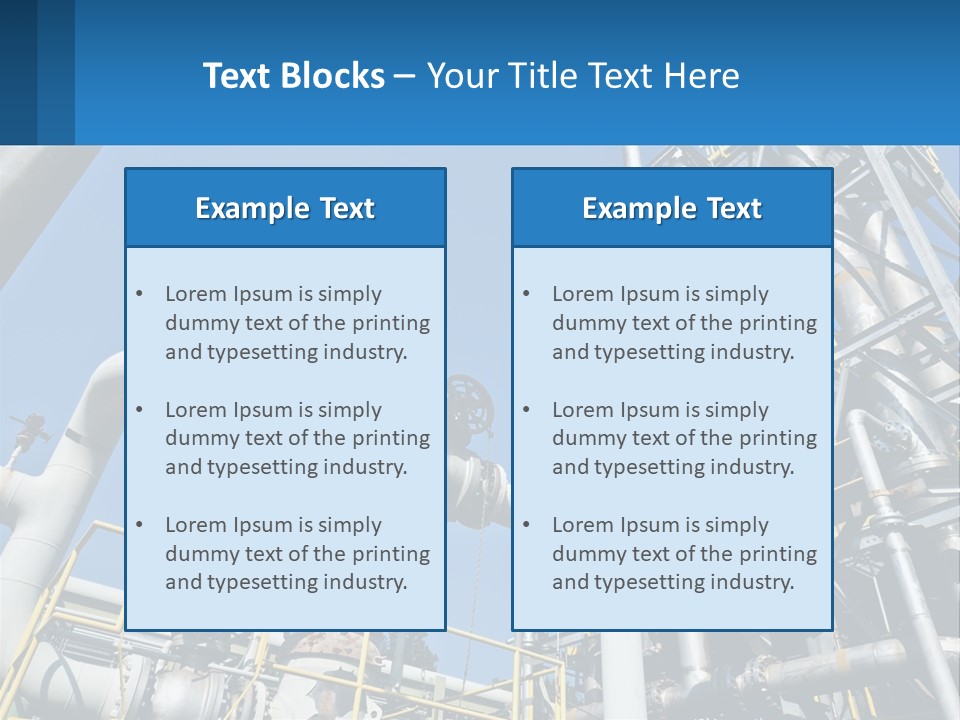 Text Blocks – Your Title Text Here

Example Text

• Lorem Ipsum is simply dummy text of the printing and typesetting industry.

• Lorem Ipsum is simply dummy text of the printing and typesetting industry.

• Lorem Ipsum is simply dummy text of the printing and typesetting industry.

Example Text

• Lorem Ipsum is simply dummy text of the printing and typesetting industry.

• Lorem Ipsum is simply dummy text of the printing and typesetting industry.

• Lorem Ipsum is simply dummy text of the printing and typesetting industry.